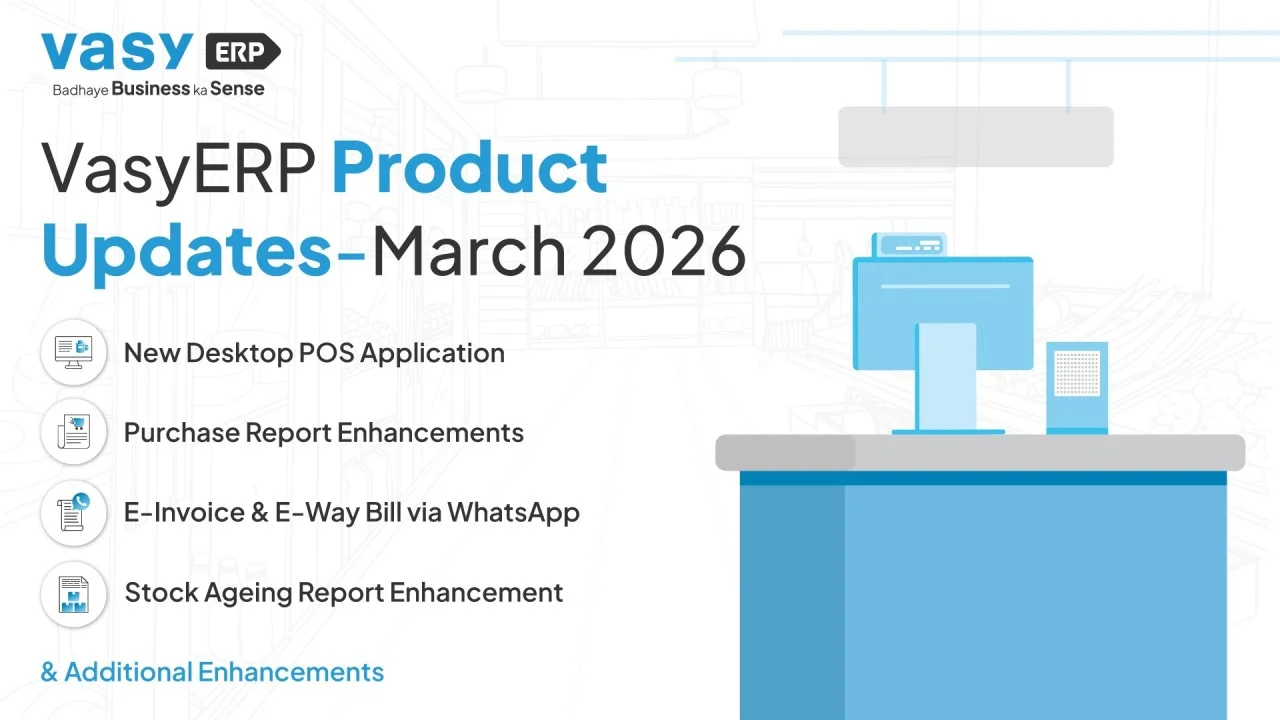 vasy ERP
Badhaye Business ka Sense

VasyERP Product Updates-March 2026

New Desktop POS Application

Purchase Report Enhancements

E-Invoice & E-Way Bill via WhatsApp

Stock Ageing Report Enhancement

& Additional Enhancements